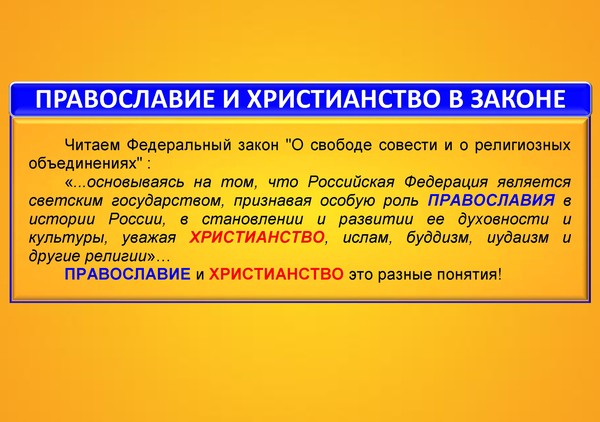 ПРАВОСЛАВИЕ И ХРИСТИАНСТВО В ЗАКОНЕ

Читаем Федеральный закон "О свободе совести и о религиозных объединениях" :

«...основываясь на том, что Российская Федерация является светским государством, признавая особую роль ПРАВОСЛАВИЯ в истории России, в становлении и развитии ее духовности и культуры, уважая ХРИСТИАНСТВО, ислам, буддизм, иудаизм и другие религии»...

ПРАВОСЛАВИЕ и ХРИСТИАНСТВО это разные понятия!